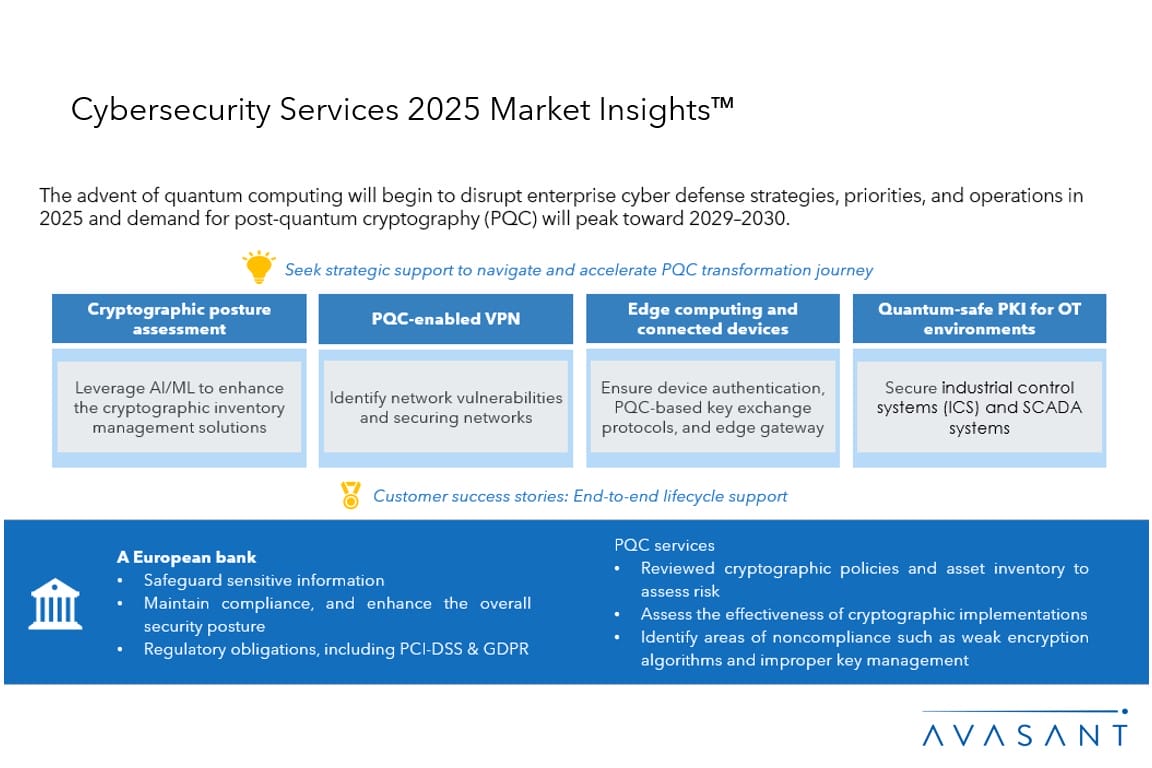 Cybersecurity Services 2025 Market Insights™

The advent of quantum computing will begin to disrupt enterprise cyber defense strategies, priorities, and operations in 2025 and demand for post-quantum cryptography (PQC) will peak toward 2029–2030.

Seek strategic support to navigate and accelerate PQC transformation journey

| Cryptographic posture assessment | PQC-enabled VPN | Edge computing and connected devices | Quantum-safe PKI for OT environments |
|---|---|---|---|
| Leverage AI/ML to enhance the cryptographic inventory management solutions | Identify network vulnerabilities and securing networks | Ensure device authentication, PQC-based key exchange protocols, and edge gateway | Secure industrial control systems (ICS) and SCADA systems |

Customer success stories: End-to-end lifecycle support

A European bank
• Safeguard sensitive information
• Maintain compliance, and enhance the overall security posture
• Regulatory obligations, including PCI-DSS & GDPR

PQC services
• Reviewed cryptographic policies and asset inventory to assess risk
• Assess the effectiveness of cryptographic implementations
• Identify areas of noncompliance such as weak encryption algorithms and improper key management

AVASANT